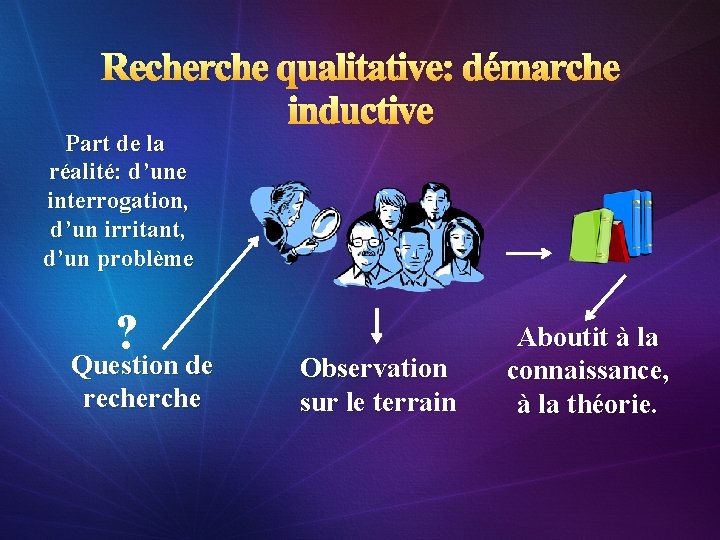 Recherche qualitative: démarche inductive

Part de la réalité: d'une interrogation, d'un irritant, d'un problème

?

Question de recherche

Observation sur le terrain

Aboutit à la connaissance, à la théorie.